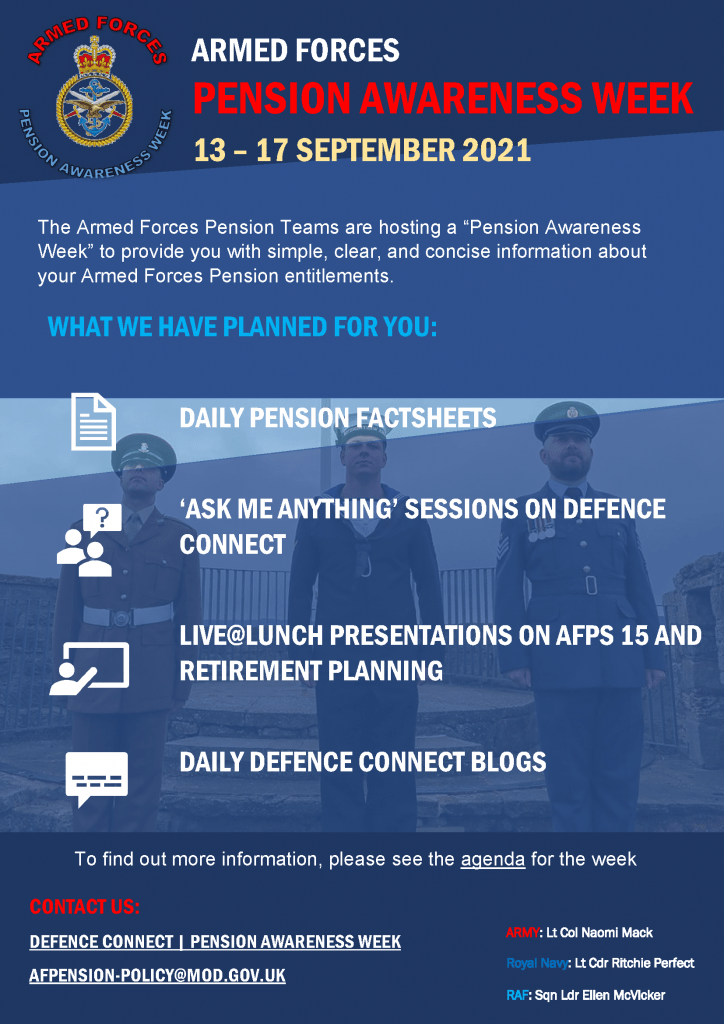 ARMED FORCES
PENSION AWARENESS WEEK

ARMED FORCES
PENSION AWARENESS WEEK
13 – 17 SEPTEMBER 2021

The Armed Forces Pension Teams are hosting a “Pension Awareness Week” to provide you with simple, clear, and concise information about your Armed Forces Pension entitlements.

WHAT WE HAVE PLANNED FOR YOU:

DAILY PENSION FACTSHEETS

‘ASK ME ANYTHING’ SESSIONS ON DEFENCE CONNECT

LIVE@LUNCH PRESENTATIONS ON AFPS 15 AND RETIREMENT PLANNING

DAILY DEFENCE CONNECT BLOGS

To find out more information, please see the agenda for the week

CONTACT US:

DEFENCE CONNECT | PENSION AWARENESS WEEK

AFPENSION-POLICY@MOD.GOV.UK

ARMY: Lt Col Naomi Mack

Royal Navy: Lt Cdr Ritchie Perfect

RAF: Sqn Ldr Ellen McVicker